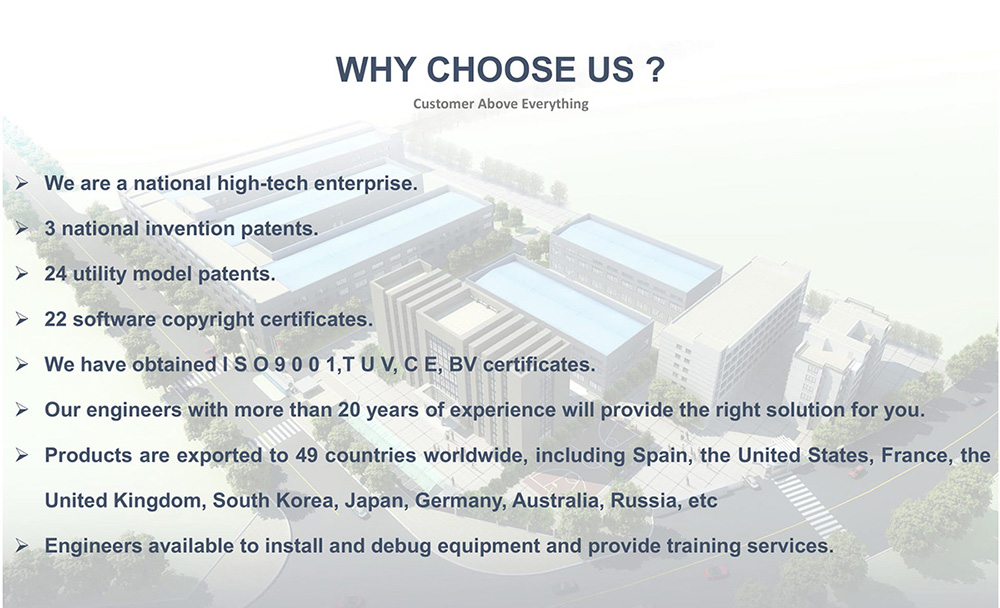 WHY CHOOSE US ?
Customer Above Everything

➢ We are a national high-tech enterprise.

➢ 3 national invention patents.

➢ 24 utility model patents.

➢ 22 software copyright certificates.

➢ We have obtained I S O 9 0 0 1,T U V, C E, BV certificates.

➢ Our engineers with more than 20 years of experience will provide the right solution for you.

➢ Products are exported to 49 countries worldwide, including Spain, the United States, France, the United Kingdom, South Korea, Japan, Germany, Australia, Russia, etc

➢ Engineers available to install and debug equipment and provide training services.